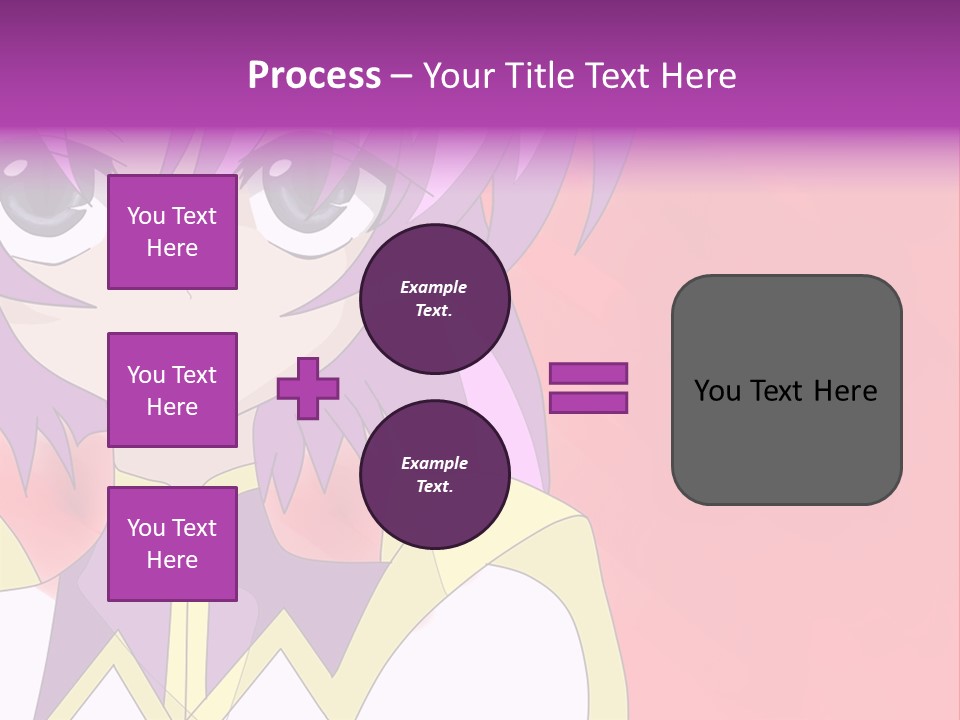 Process – Your Title Text Here

You Text Here

You Text Here

You Text Here

Example Text.

Example Text.

You Text Here